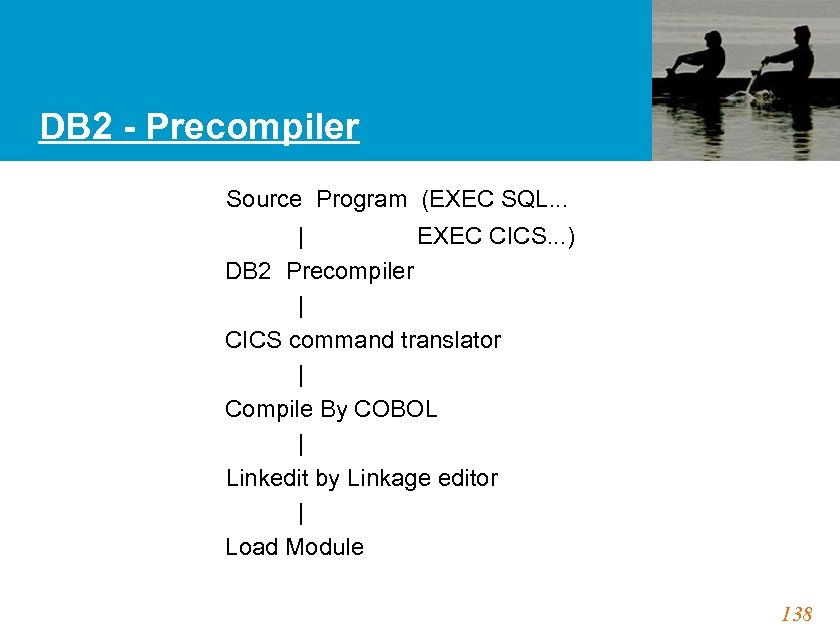 DB2 - Precompiler

Source Program (EXEC SQL...
| EXEC CICS...)
DB2 Precompiler
|
CICS command translator
|
Compile By COBOL
|
Linkedit by Linkage editor
|
Load Module

138